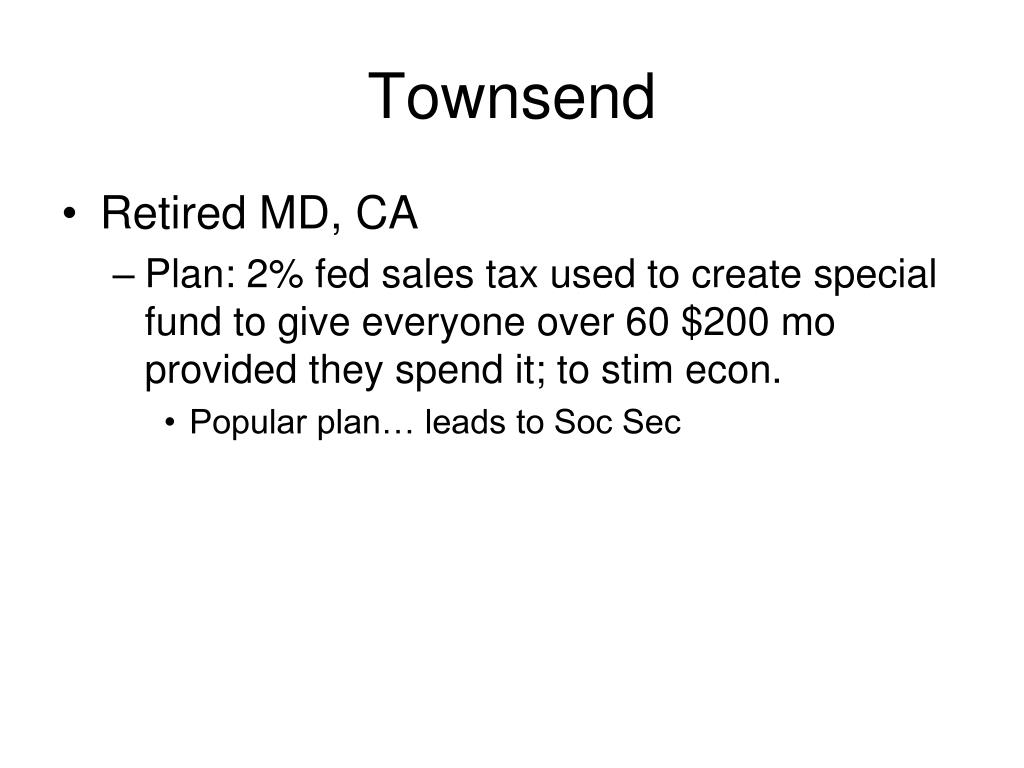 Townsend

• Retired MD, CA

– Plan: 2% fed sales tax used to create special fund to give everyone over 60 \$200 mo provided they spend it; to stim econ.

• Popular plan… leads to Soc Sec